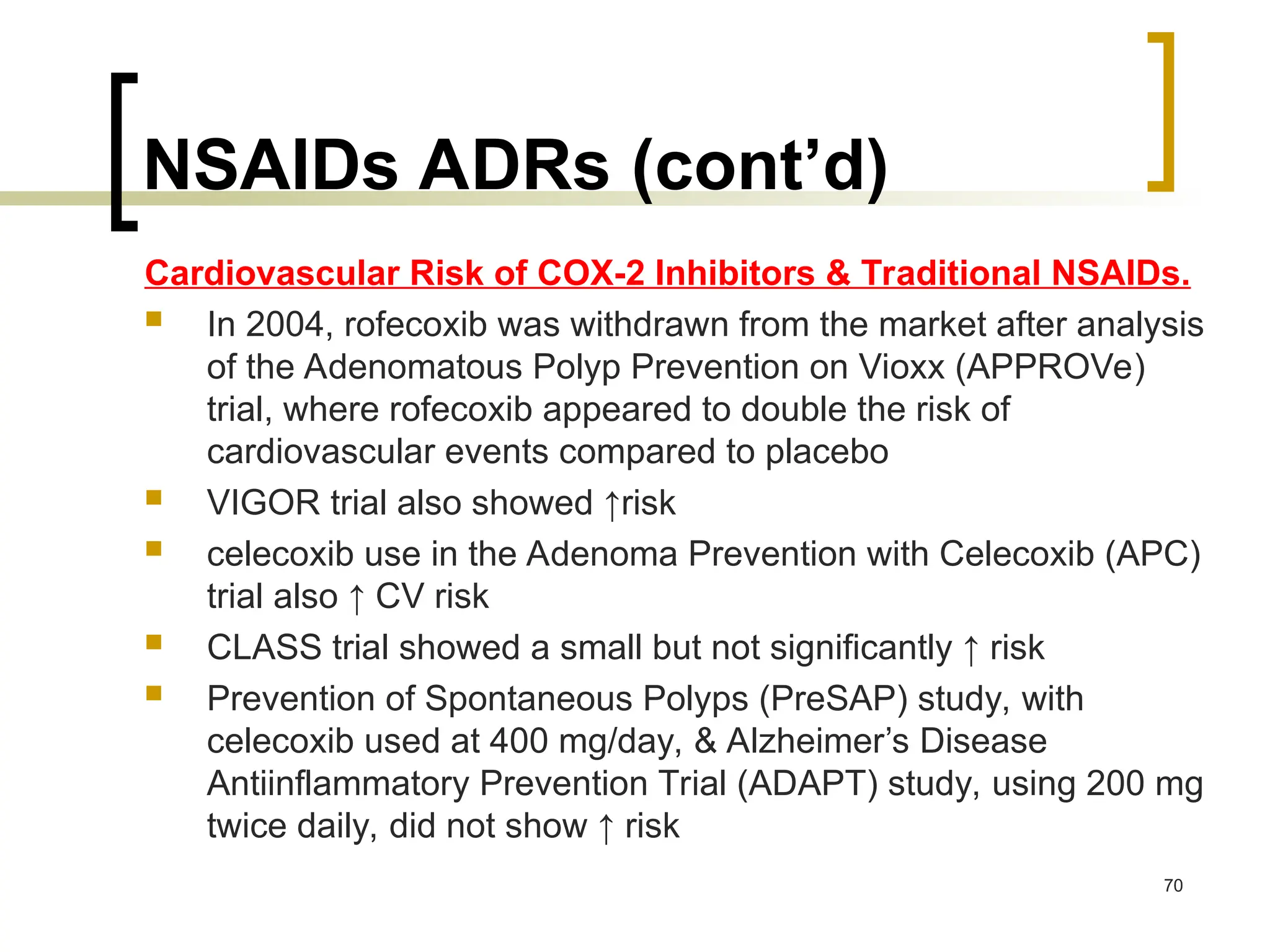 NSAIDs ADRs (cont’d)

Cardiovascular Risk of COX-2 Inhibitors & Traditional NSAIDs.

- In 2004, rofecoxib was withdrawn from the market after analysis of the Adenomatous Polyp Prevention on Vioxx (APPROVe) trial, where rofecoxib appeared to double the risk of cardiovascular events compared to placebo
- VIGOR trial also showed ↑risk
- celecoxib use in the Adenoma Prevention with Celecoxib (APC) trial also ↑ CV risk
- CLASS trial showed a small but not significantly ↑ risk
- Prevention of Spontaneous Polyps (PreSAP) study, with celecoxib used at 400 mg/day, & Alzheimer’s Disease Antiinflammatory Prevention Trial (ADAPT) study, using 200 mg twice daily, did not show ↑ risk

70